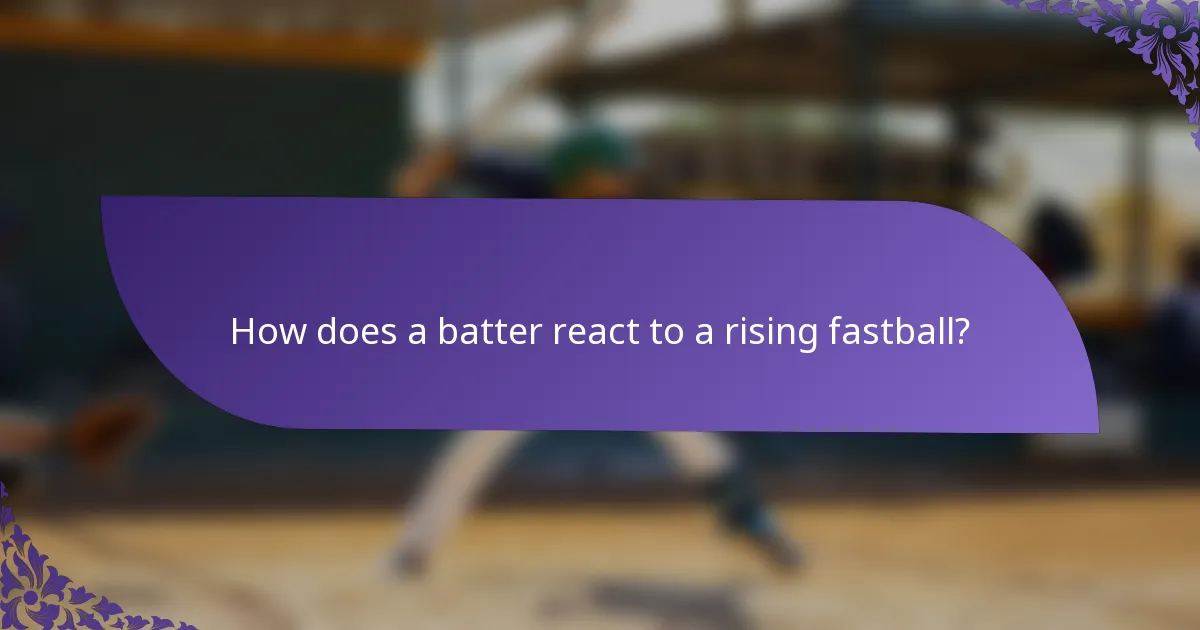 How does a batter react to a rising fastball?